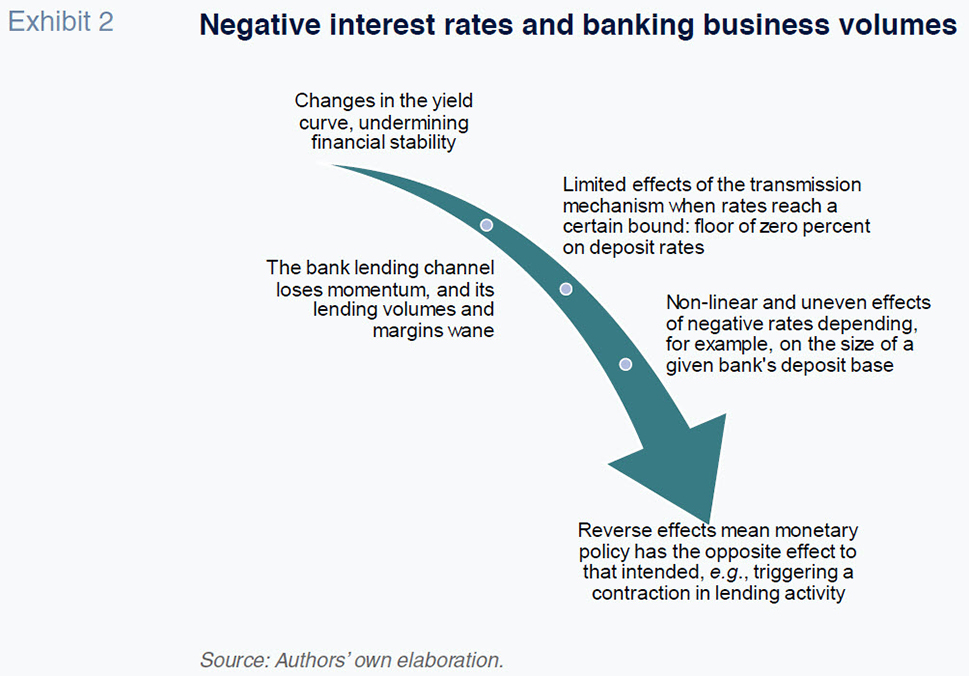 Exhibit 2

Negative interest rates and banking business volumes

Changes in the yield curve, undermining financial stability

Limited effects of the transmission mechanism when rates reach a certain bound: floor of zero percent on deposit rates

The bank lending channel loses momentum, and its lending volumes and margins wane

Non-linear and uneven effects of negative rates depending, for example, on the size of a given bank's deposit base

Reverse effects mean monetary policy has the opposite effect to that intended, e.g., triggering a contraction in lending activity

Source: Authors' own elaboration.